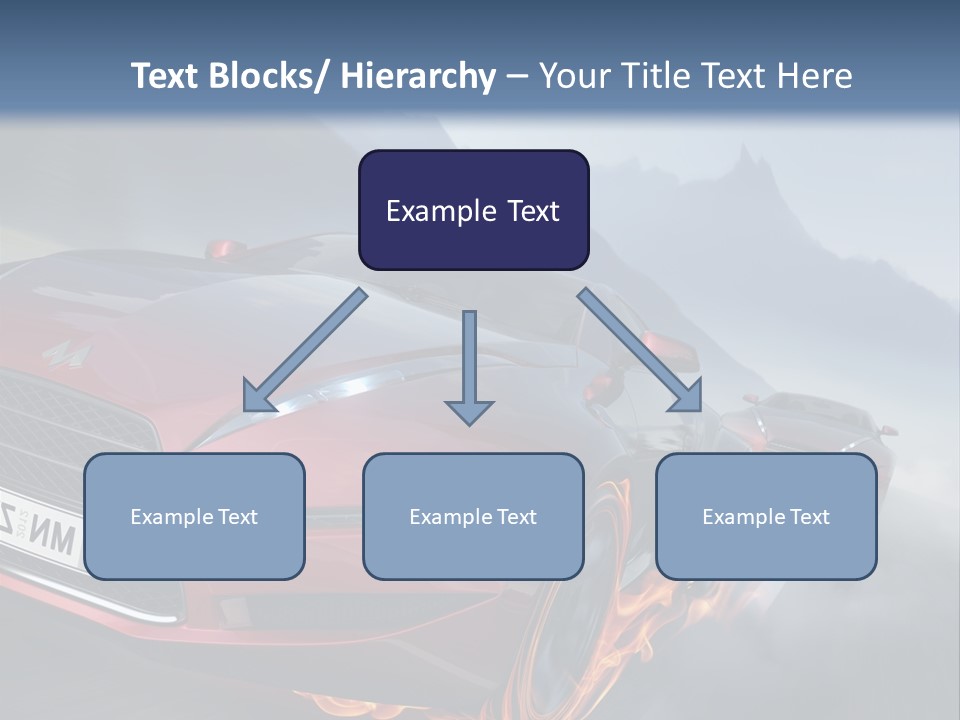 Text Blocks/ Hierarchy – Your Title Text Here

Example Text

Example Text

Example Text

Example Text